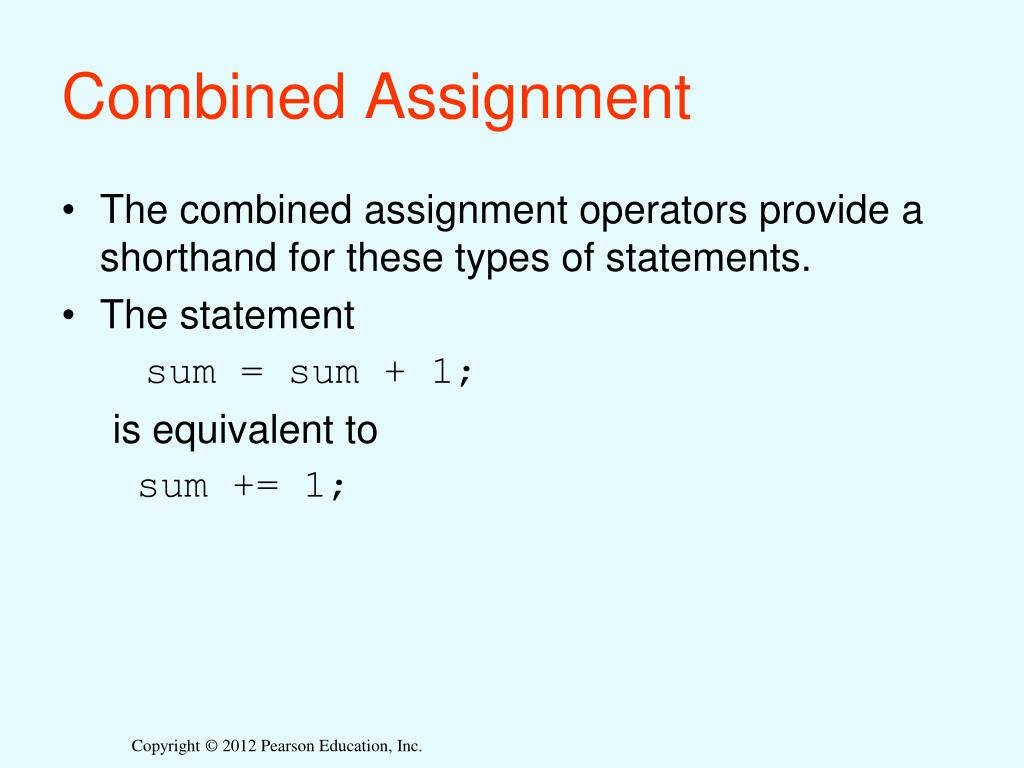 Combined Assignment

• The combined assignment operators provide a shorthand for these types of statements.

• The statement

sum = sum + 1;

is equivalent to

sum += 1;

Copyright © 2012 Pearson Education, Inc.